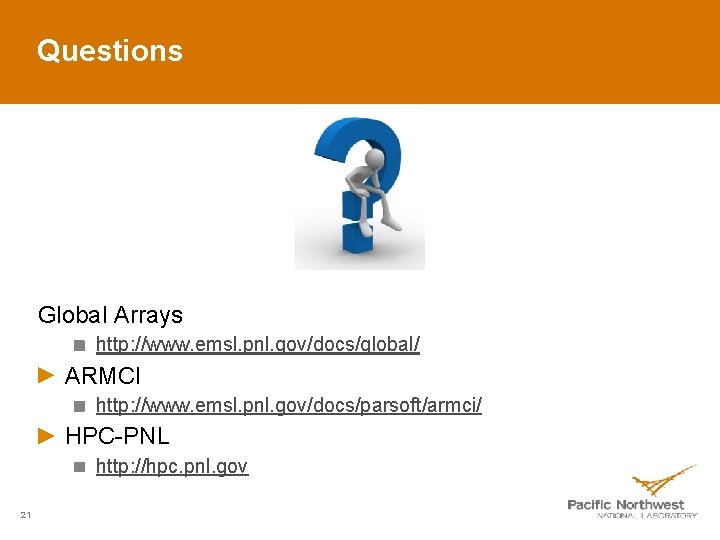 Questions

Global Arrays

http://www.emsl.pnl.gov/docs/global/

ARMCI

http://www.emsl.pnl.gov/docs/parsoft/armci/

HPC-PNL

http://hpc.pnl.gov

21

Pacific Northwest
NATIONAL LABORATORY